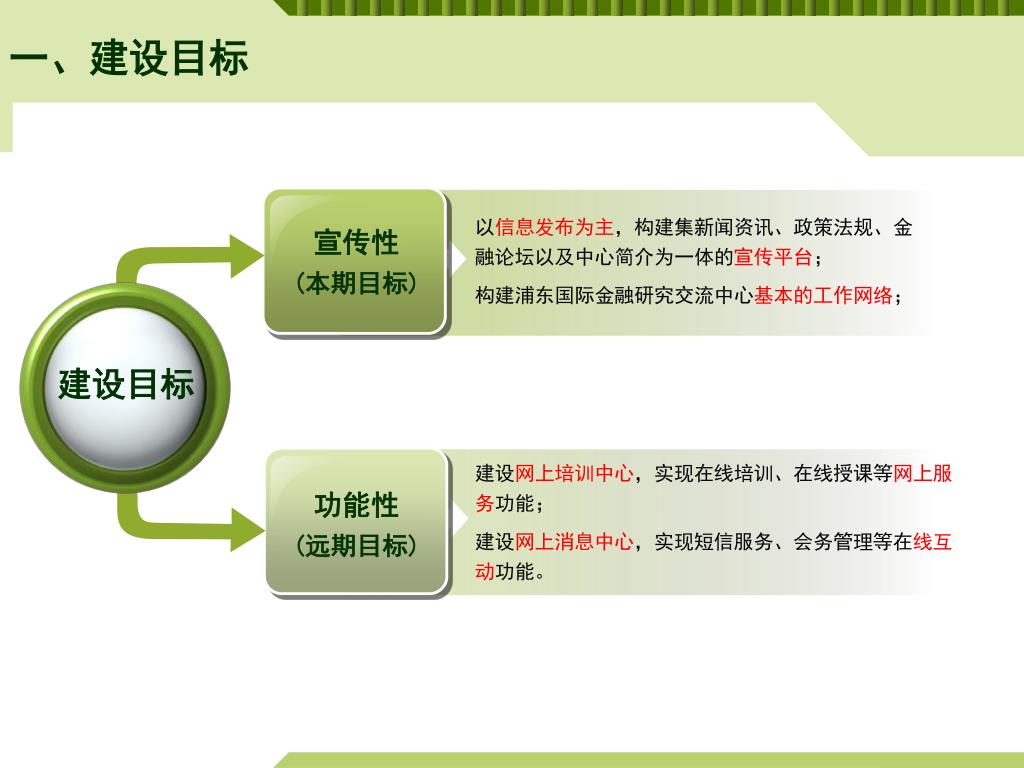 一、建设目标

建设目标

宣传性
（本期目标）

以信息发布为主，构建集新闻资讯、政策法规、金融论坛以及中心简介为一体的宣传平台；

构建浦东国际金融研究交流中心基本的工作网络；

功能性
（远期目标）

建设网上培训中心，实现在线培训、在线授课等网上服务功能；

建设网上消息中心，实现短信服务、会务管理等在线互动功能。